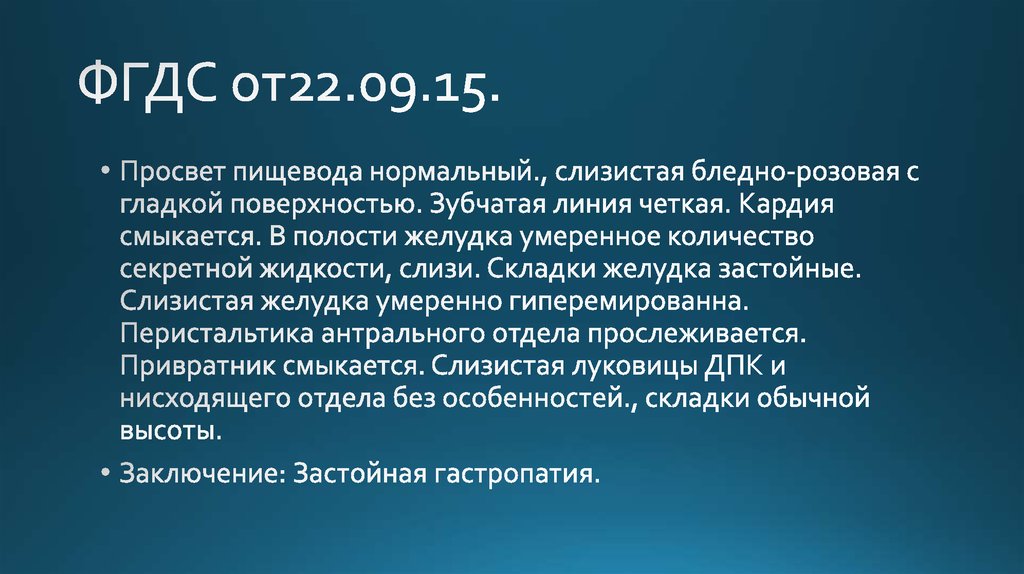 ФГДС от22.09.15.

• Просвет пищевода нормальный., слизистая бледно-розовая с гладкой поверхностью. Зубчатая линия четкая. Кардия смыкается. В полости желудка умеренное количество секретной жидкости, слизи. Складки желудка застойные. Слизистая желудка умеренно гиперемированна. Перистальтика антрального отдела прослеживается. Привратник смыкается. Слизистая луковицы ДПК и нисходящего отдела без особенностей., складки обычной высоты.

• Заключение: Застойная гастропатия.